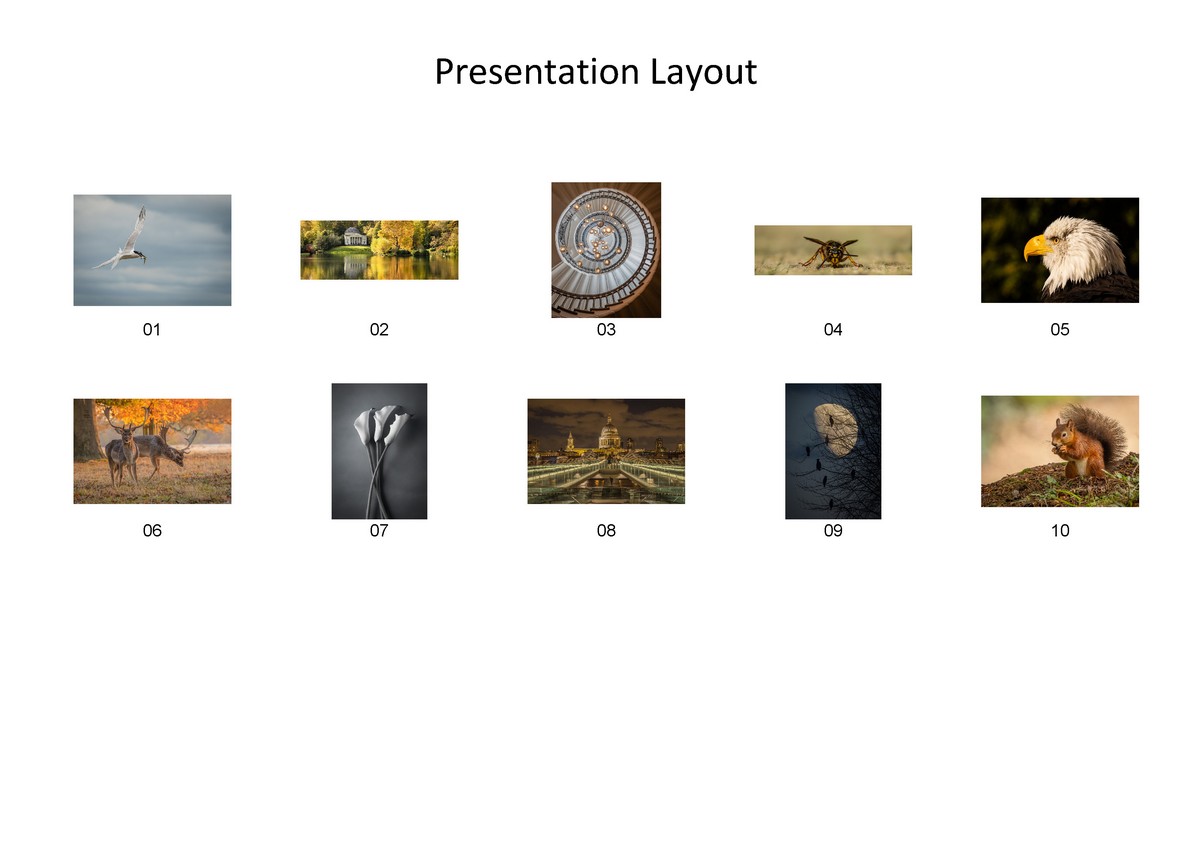 Presentation Layout

01

02

03

04

05

06

07

08

09

10